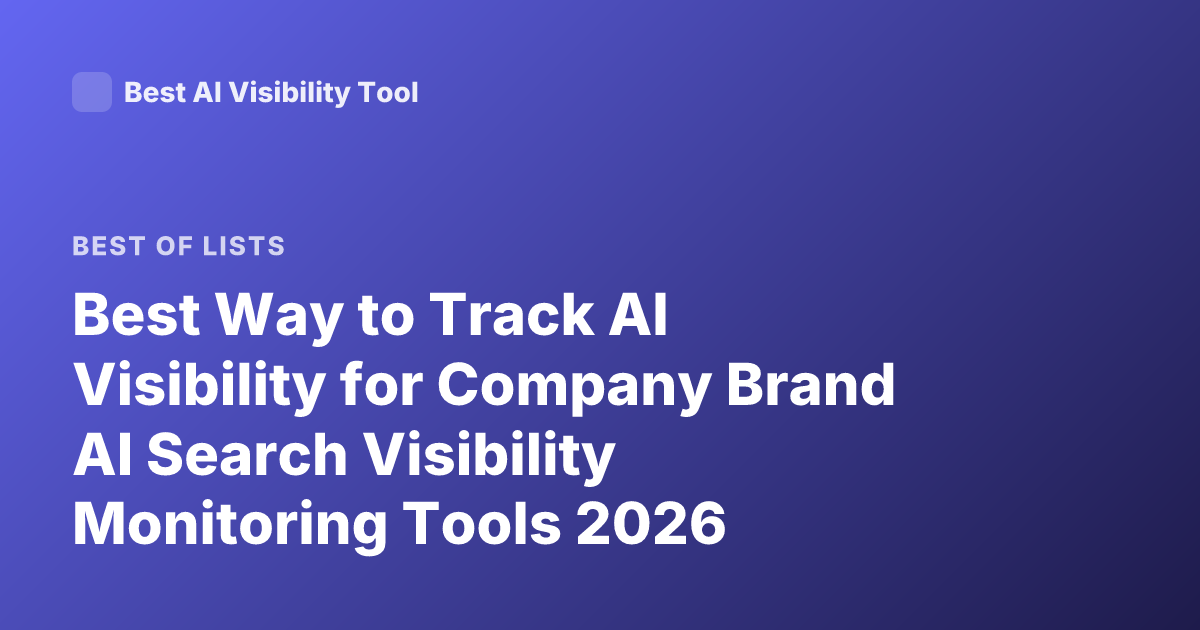 Best AI Visibility Tool

BEST OF LISTS

Best Way to Track AI Visibility for Company Brand AI Search Visibility Monitoring Tools 2026